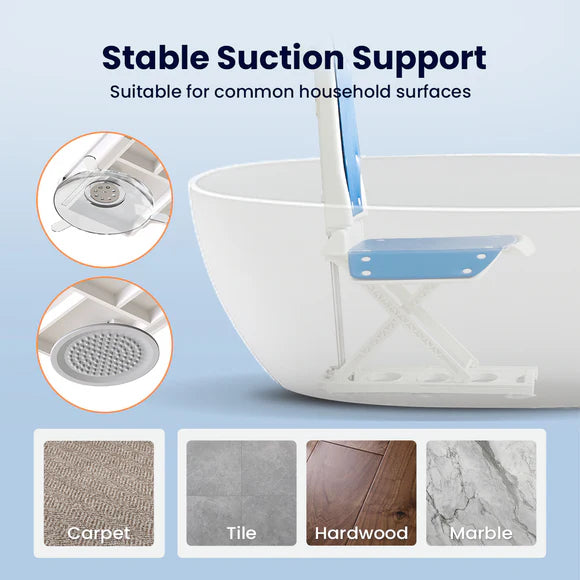 Stable Suction Support
Suitable for common household surfaces

Carpet

Tile

Hardwood

Marble